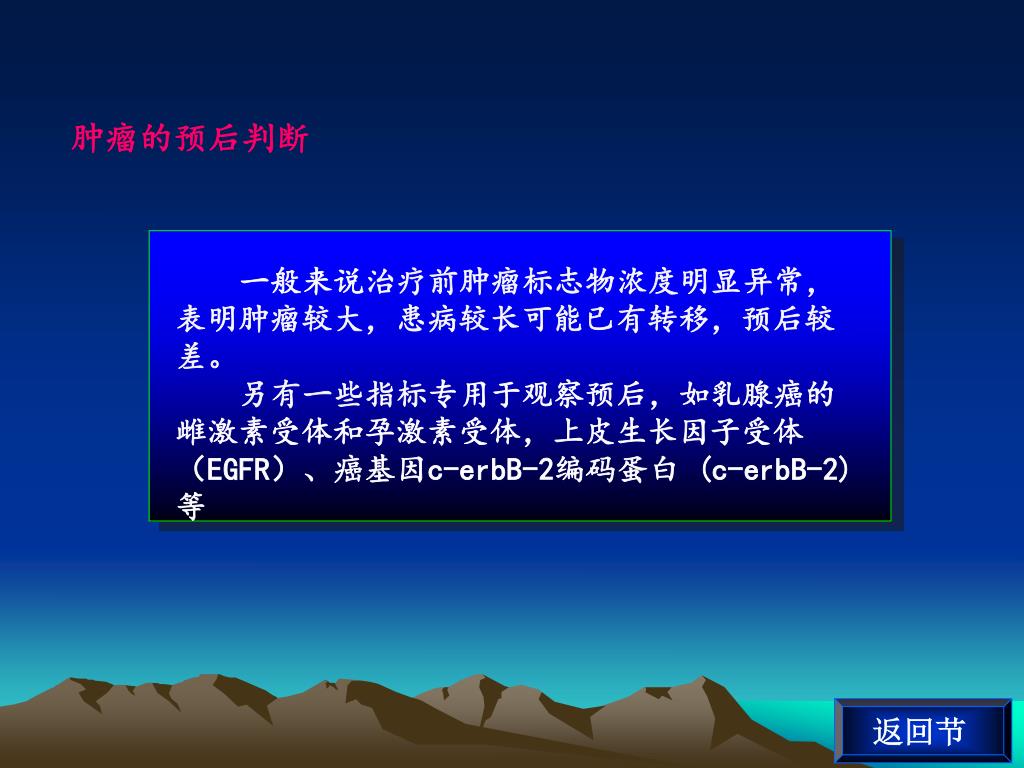 肿瘤的预后判断

一般来说治疗前肿瘤标志物浓度明显异常，表明肿瘤较大，患病较长可能已有转移，预后较差。

另有一些指标专用于观察预后，如乳腺癌的雌激素受体和孕激素受体，上皮生长因子受体（EGFR）、癌基因c-erbB-2编码蛋白 (c-erbB-2)等

返回节